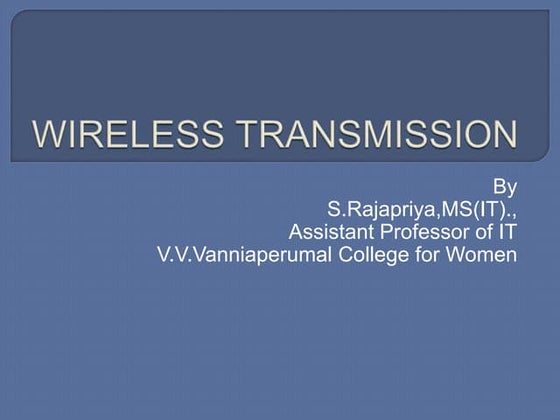 WIRELESS TRANSMISSION

By
S.Rajapriya,MS(IT).,
Assistant Professor of IT
V.V.Vanniaperumal College for Women